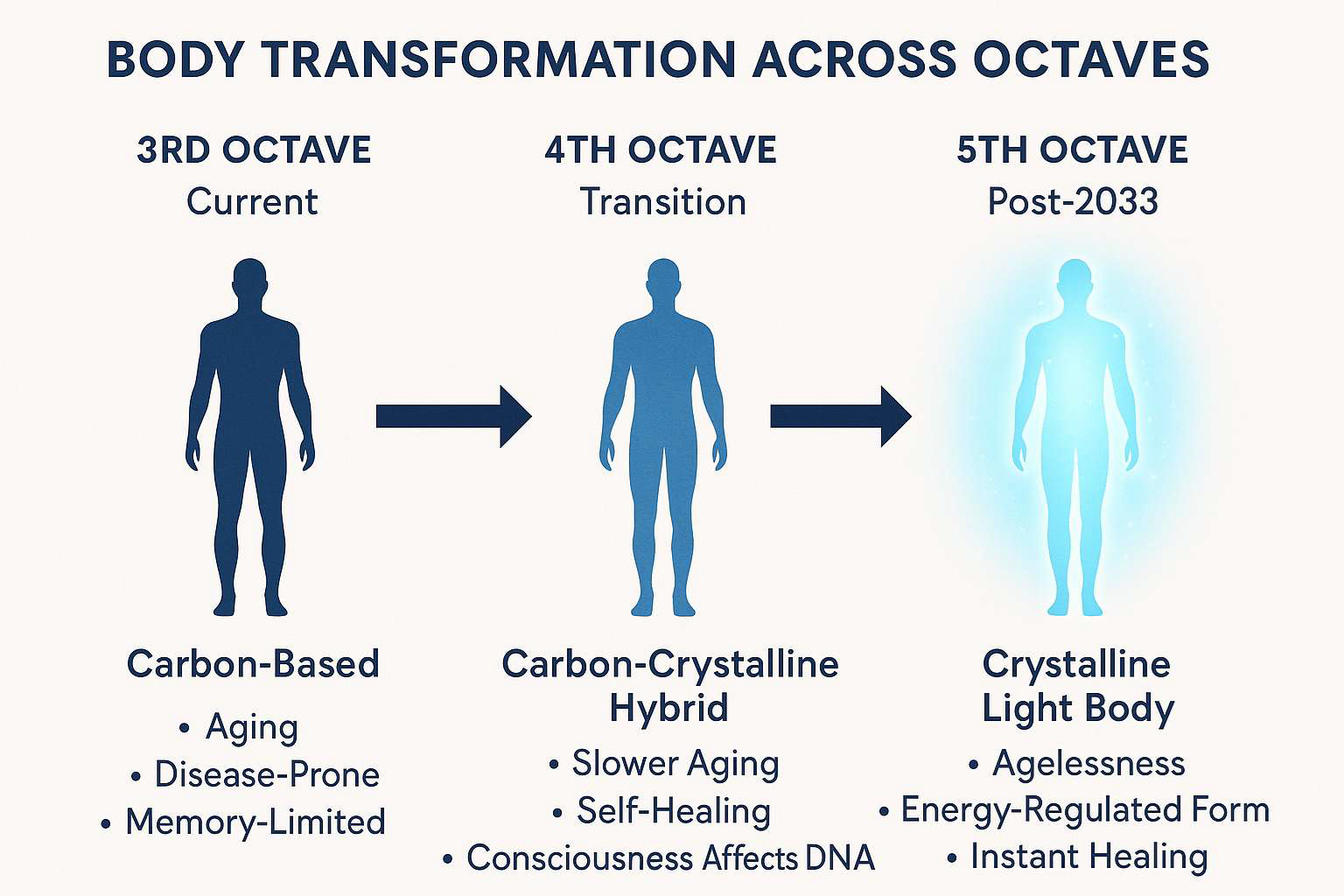 BODY TRANSFORMATION ACROSS OCTAVES

3RD OCTAVE
Current

Carbon-Based
• Aging
• Disease-Prone
• Memory-Limited

4TH OCTAVE
Transition

Carbon-Crystalline Hybrid
• Slower Aging
• Self-Healing
• Consciousness Affects DNA

5TH OCTAVE
Post-2033

Crystalline Light Body
• Agelessness
• Energy-Regulated Form
• Instant Healing